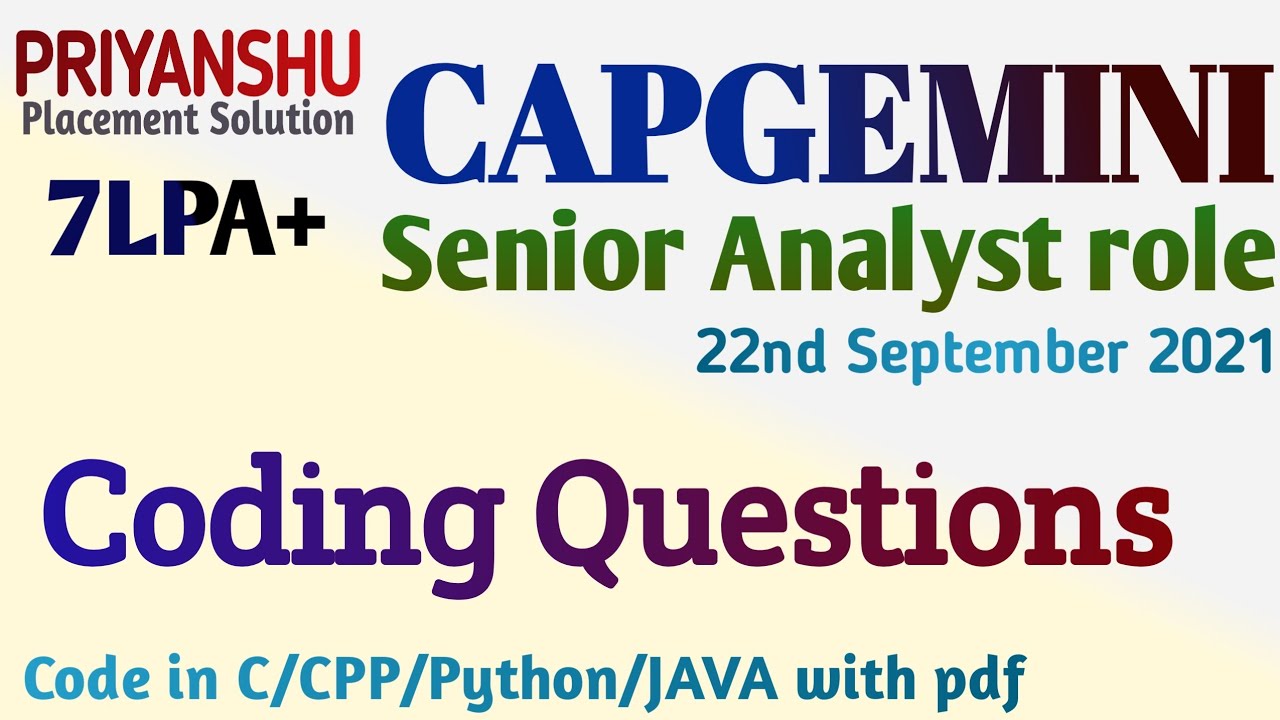 PRIYANSHU
Placement Solution

7LPA+

CAPGEMINI
Senior Analyst role
22nd September 2021

Coding Questions

Code in C/CPP/Python/JAVA with pdf